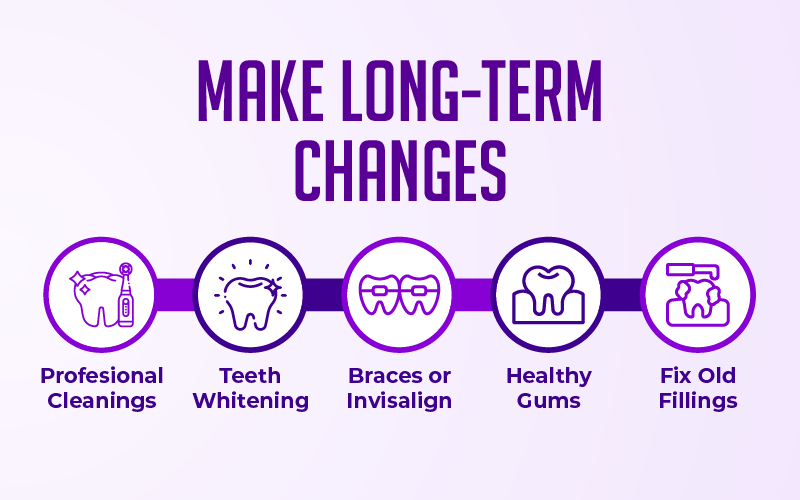 MAKE LONG-TERM CHANGES

Profesional Cleanings

Teeth Whitening

Braces or Invisalign

Healthy Gums

Fix Old Fillings